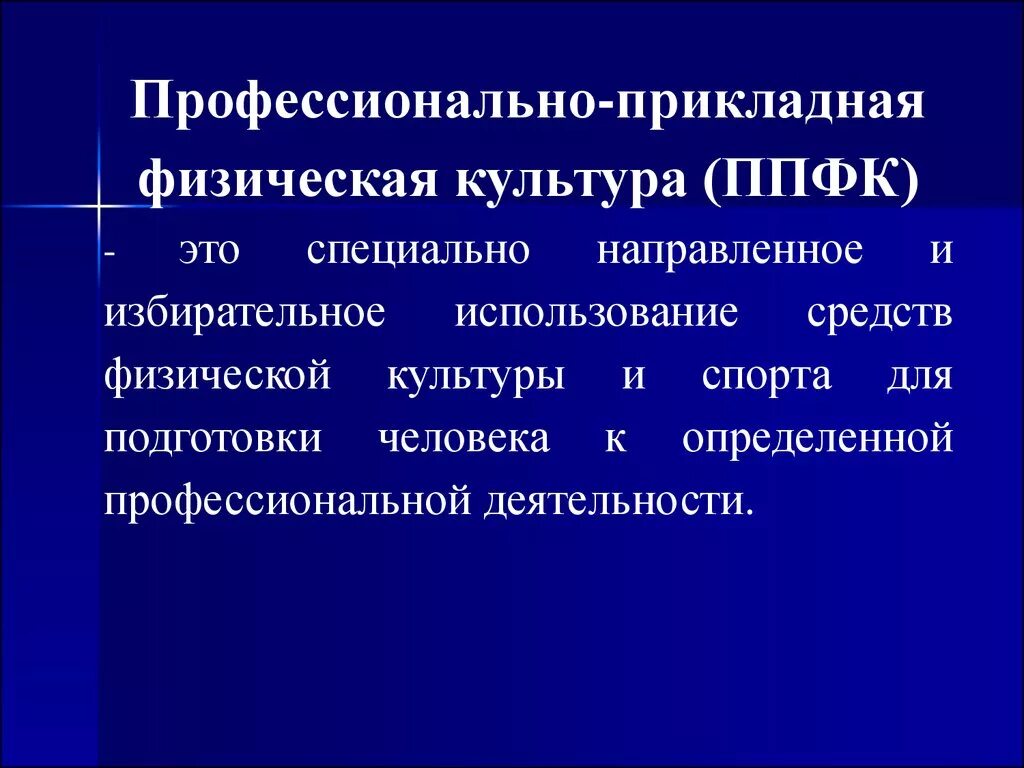 Профессионально-прикладная физическая культура (ППФК)

- это специально направленное и избирательное использование средств физической культуры и спорта для подготовки человека к определенной профессиональной деятельности.